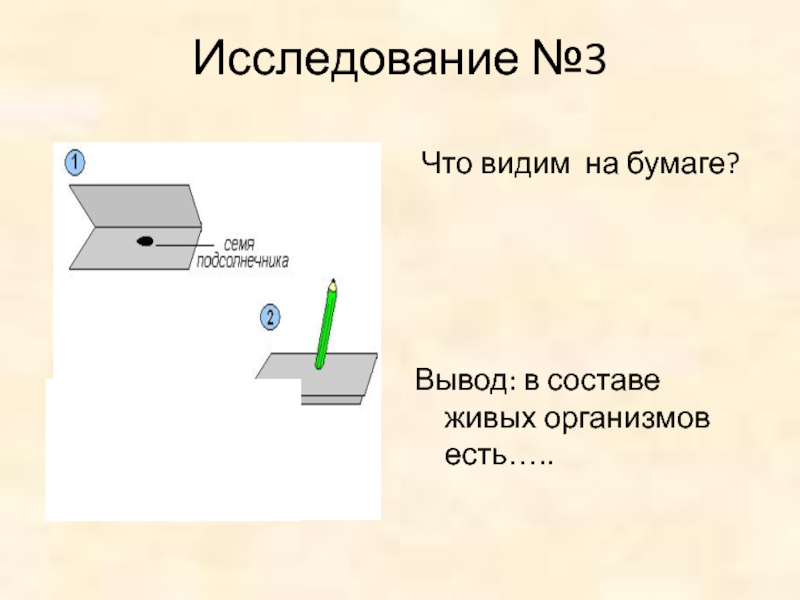 Исследование №3

1

семя подсолнечника

2

Что видим  на бумаге?

Вывод: в составе живых организмов есть…..